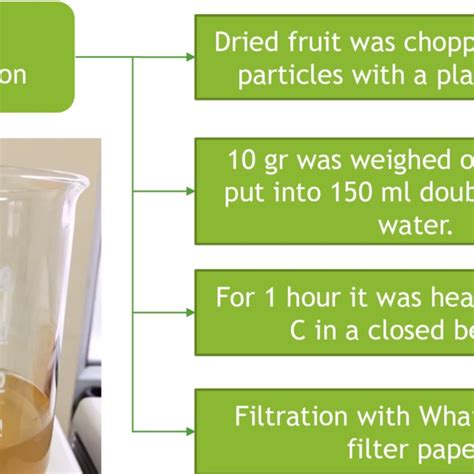 on

Dried fruit was chopp particles with a pla

10 gr was weighed o put into 150 ml doub water.

For 1 hour it was hea C in a closed be

Filtration with What filter pape